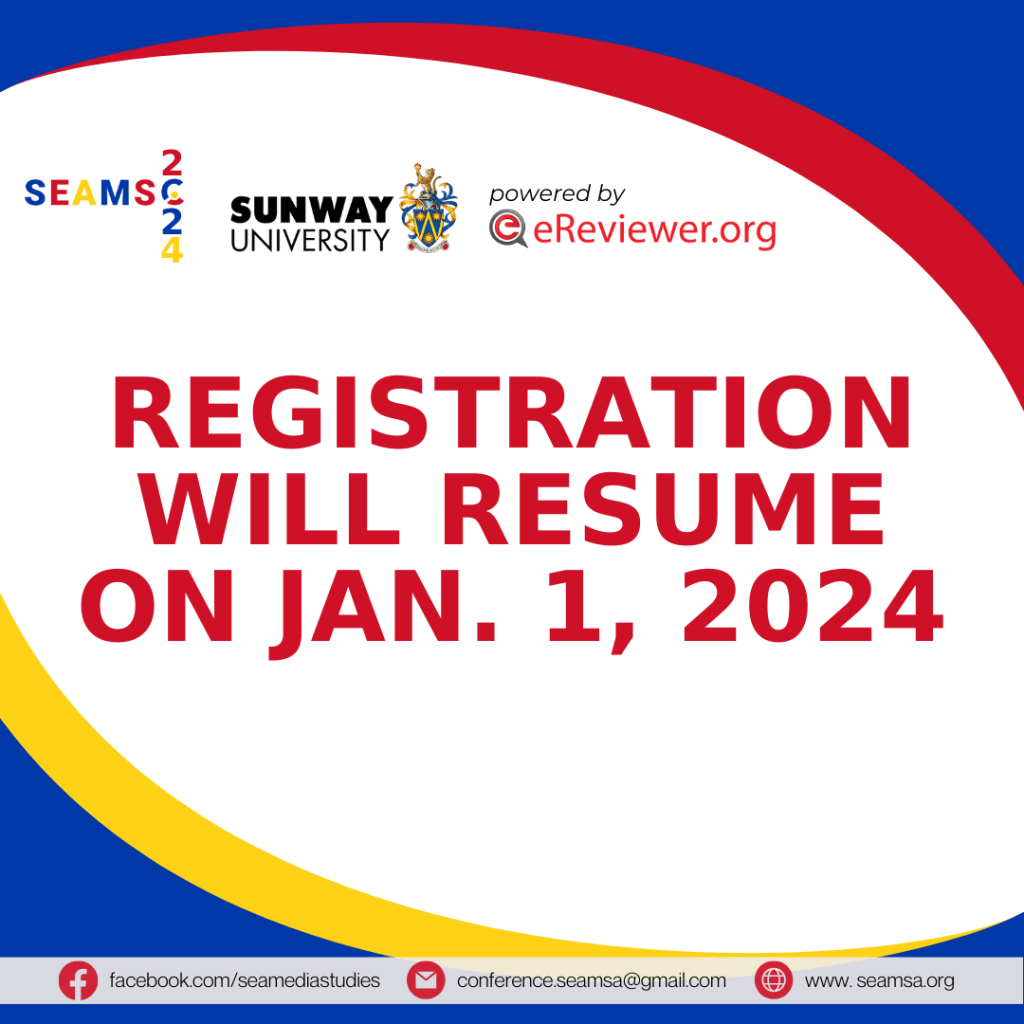 SEAMSC 2024

SUNWAY UNIVERSITY

powered by eReviewer.org

REGISTRATION WILL RESUME ON JAN. 1, 2024

facebook.com/seamediastudies conference.seamsa@gmail.com www. seamsa.org